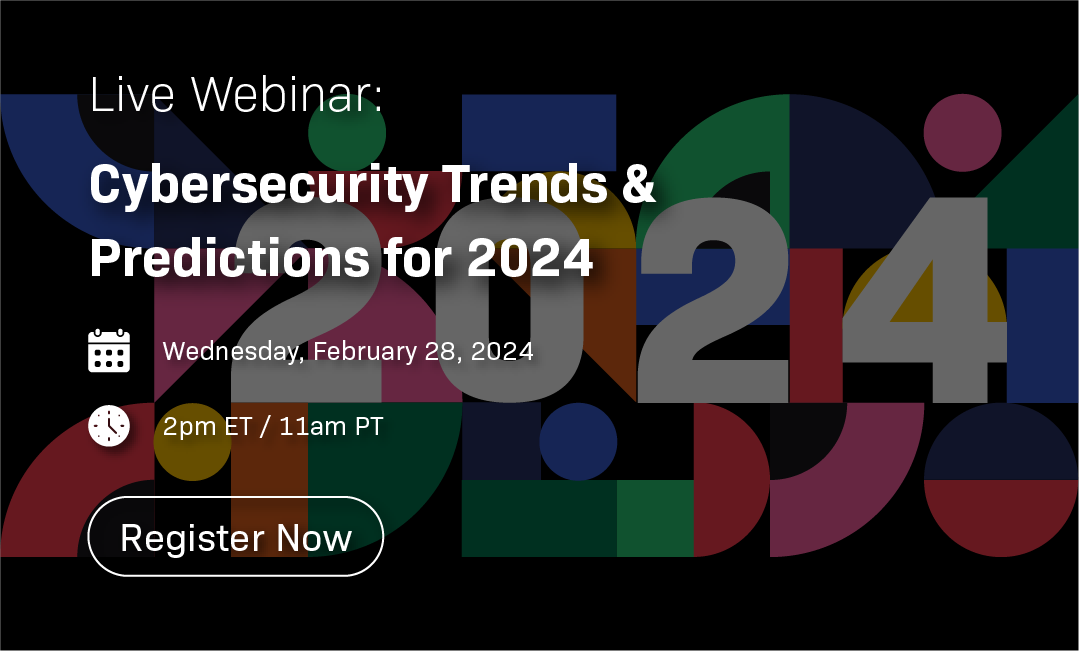 Live Webinar:

Cybersecurity Trends & Predictions for 2024

2024

Wednesday, February 28, 2024

2pm ET / 11am PT

Register Now